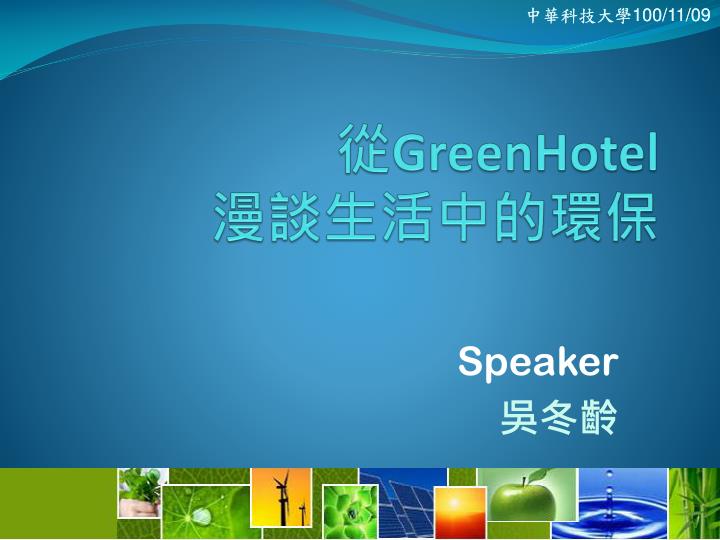 中華科技大學100/11/09

從GreenHotel
漫談生活中的環保

Speaker
吳冬齡